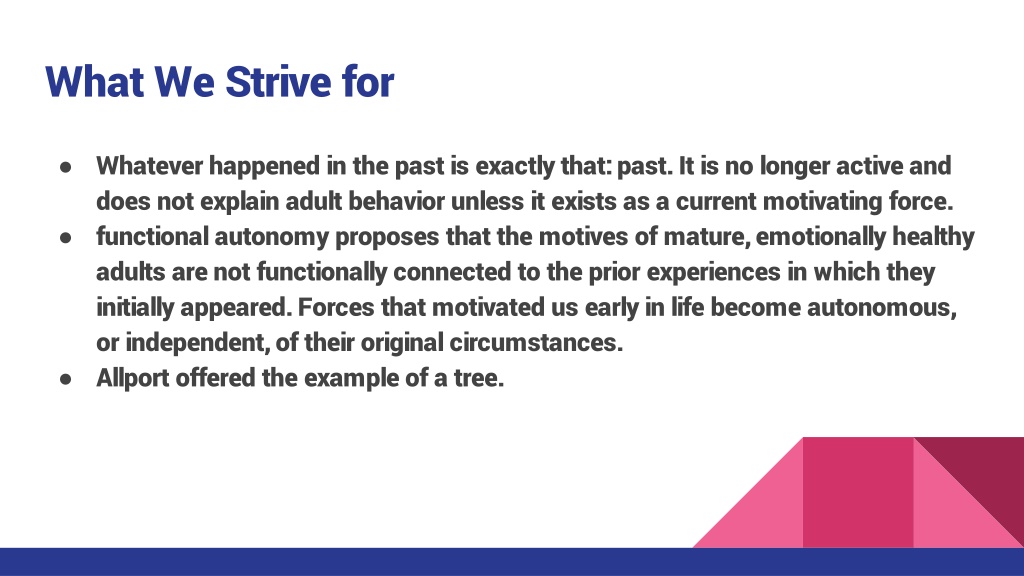 What We Strive for

● Whatever happened in the past is exactly that: past. It is no longer active and does not explain adult behavior unless it exists as a current motivating force.
● functional autonomy proposes that the motives of mature, emotionally healthy adults are not functionally connected to the prior experiences in which they initially appeared. Forces that motivated us early in life become autonomous, or independent, of their original circumstances.
● Allport offered the example of a tree.